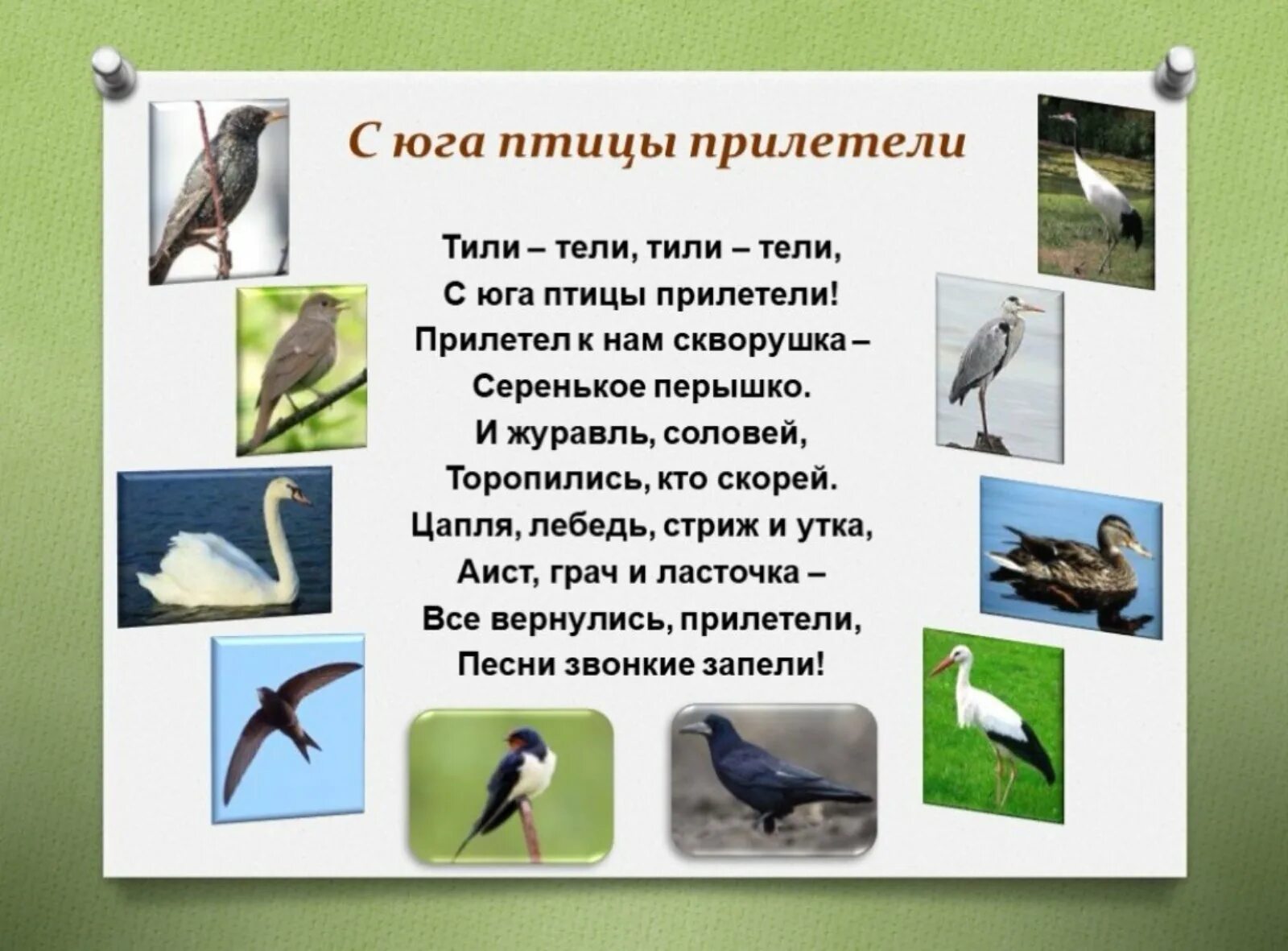 С юга птицы прилетели

Тили – тели, тили – тели,
С юга птицы прилетели!
Прилетел к нам скворушка –
Серенькое перышко.
И журавль, соловей,
Торопились, кто скорей.
Цапля, лебедь, стриж и утка,
Аист, грач и ласточка –
Все вернулись, прилетели,
Песни звонкие запели!